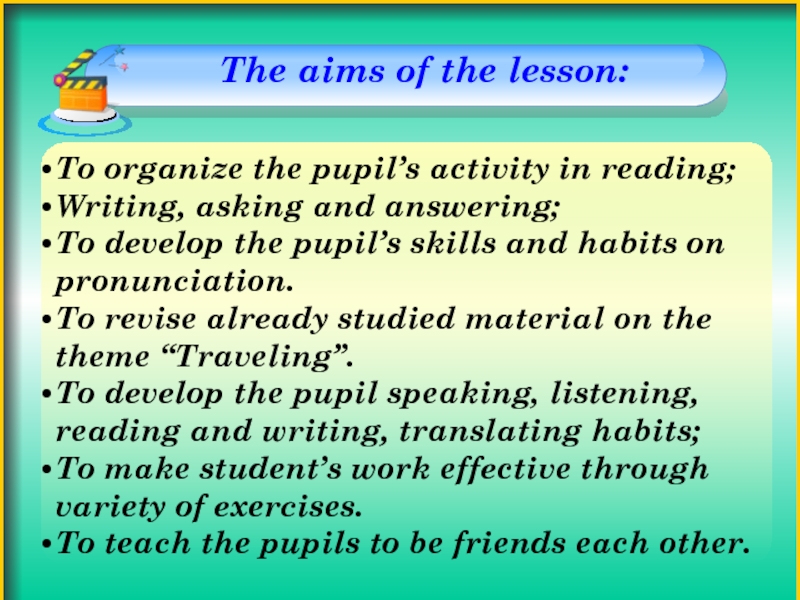 The aims of the lesson:

•To organize the pupil’s activity in reading;
•Writing, asking and answering;
•To develop the pupil’s skills and habits on pronunciation.
•To revise already studied material on the theme “Traveling”.
•To develop the pupil speaking, listening, reading and writing, translating habits;
•To make student’s work effective through variety of exercises.
•To teach the pupils to be friends each other.